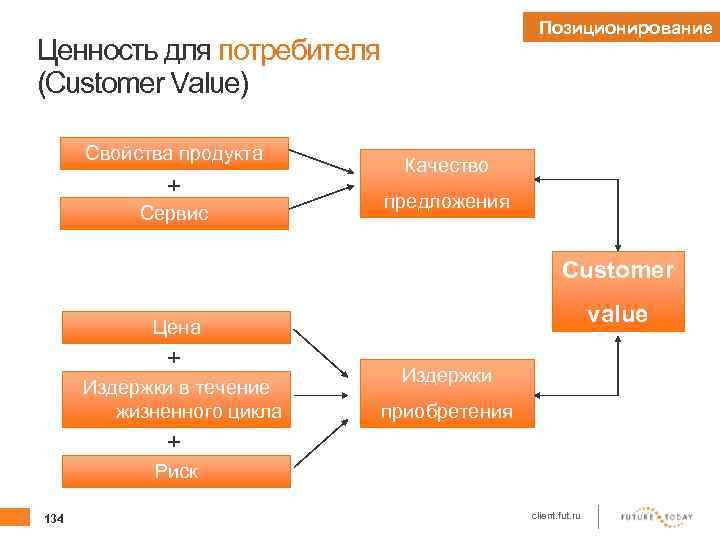 Позиционирование

Ценность для потребителя (Customer Value)

Свойства продукта

+

Сервис

Качество предложения

Customer value

Цена

+

Издержки в течение жизненного цикла

+

Риск

Издержки приобретения

134

client.fut.ru

FUTURE TODAY